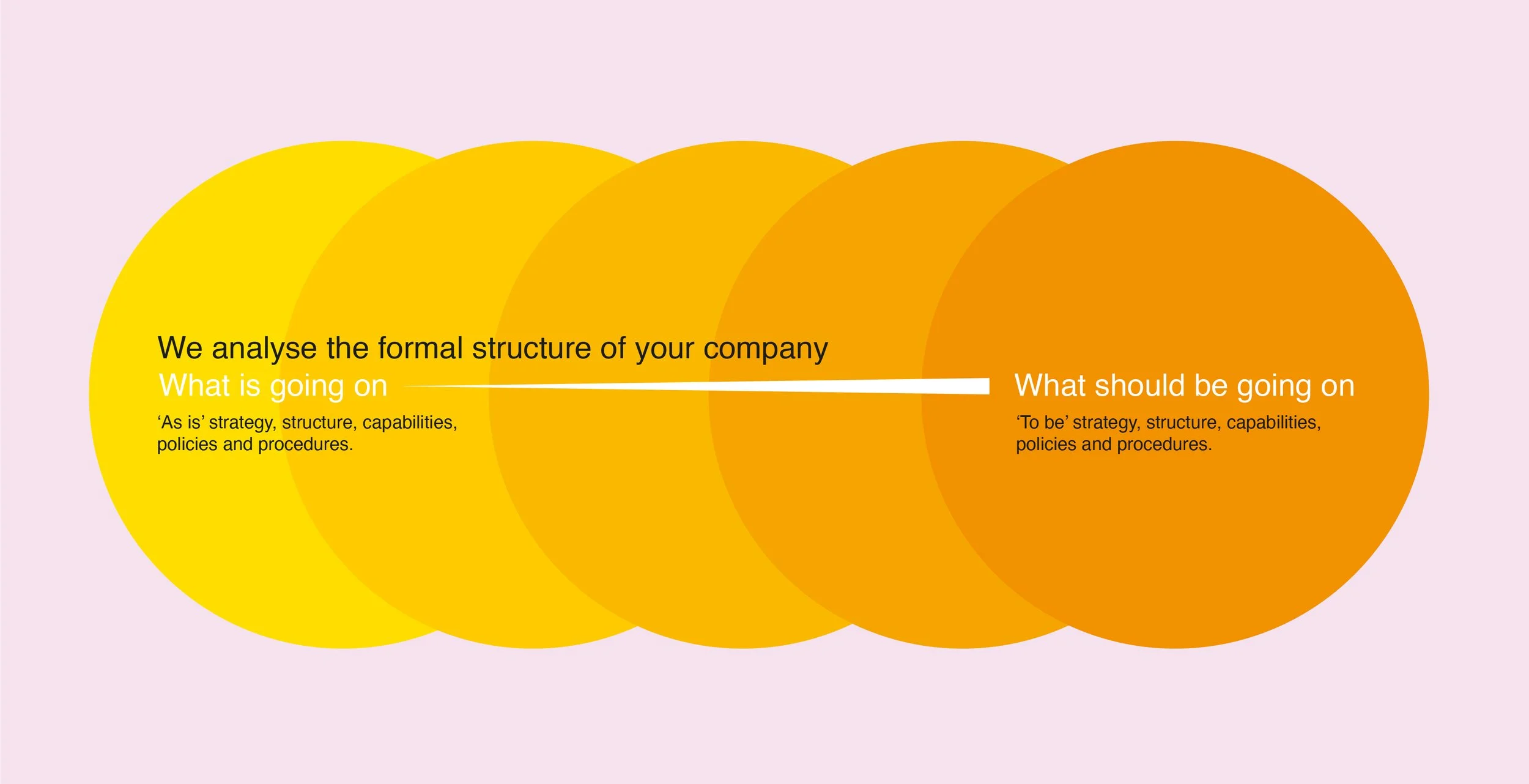 We analyse the formal structure of your company

What is going on

‘As is’ strategy, structure, capabilities, policies and procedures.

What should be going on

‘To be’ strategy, structure, capabilities, policies and procedures.